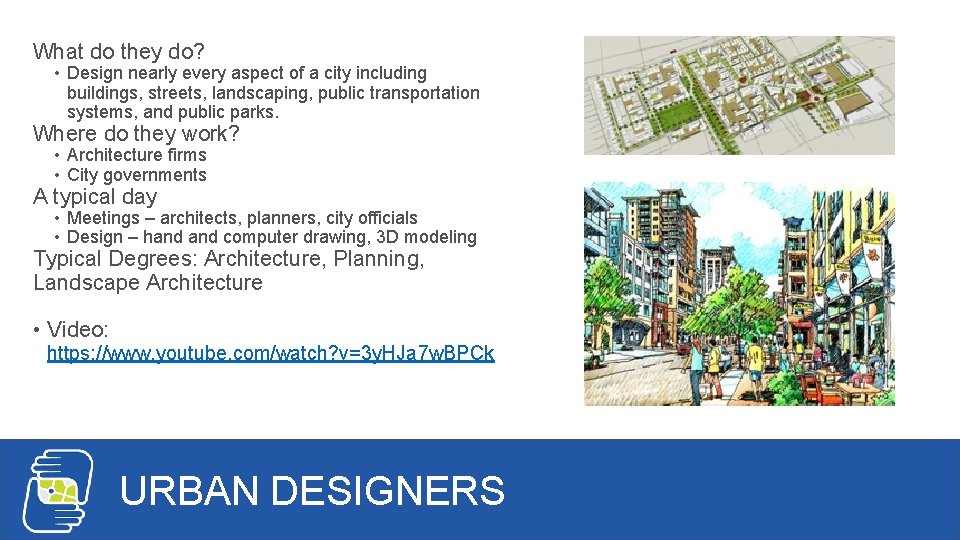 What do they do?

• Design nearly every aspect of a city including buildings, streets, landscaping, public transportation systems, and public parks.

Where do they work?

• Architecture firms
• City governments

A typical day

• Meetings – architects, planners, city officials
• Design – hand and computer drawing, 3D modeling

Typical Degrees: Architecture, Planning, Landscape Architecture

• Video: https://www.youtube.com/watch?v=3yHJa7wBPCk

URBAN DESIGNERS